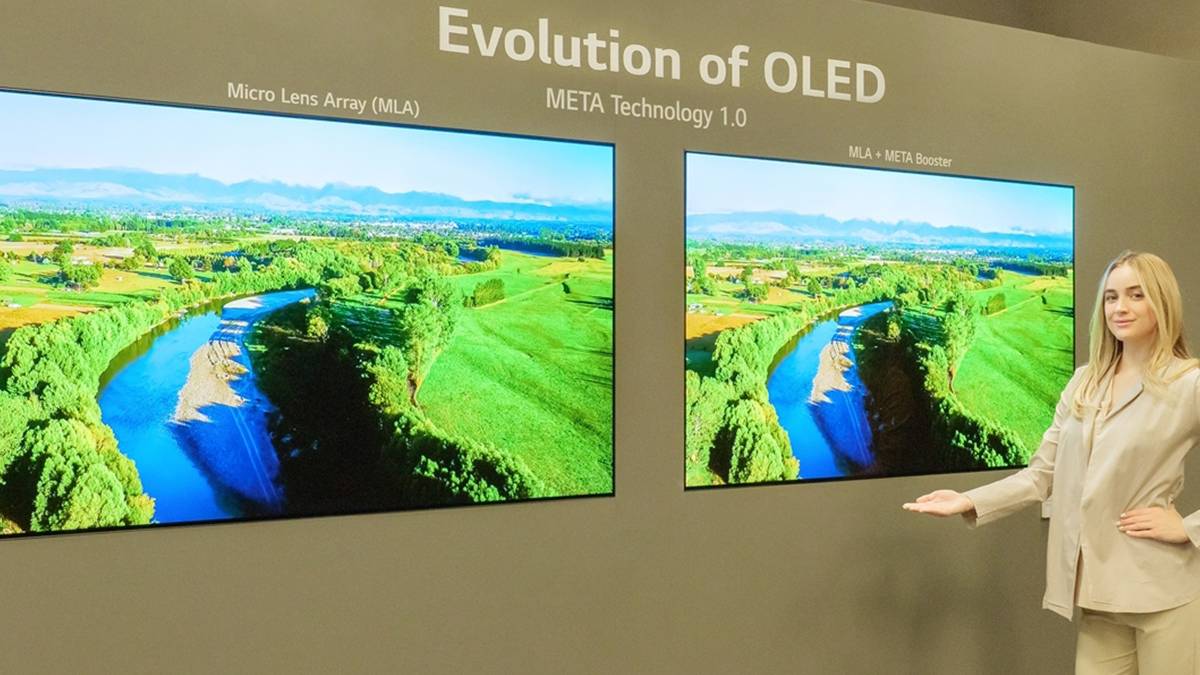 Evolution of OLED

META Technology 1.0

Micro Lens Array (MLA)

MLA + META Booster